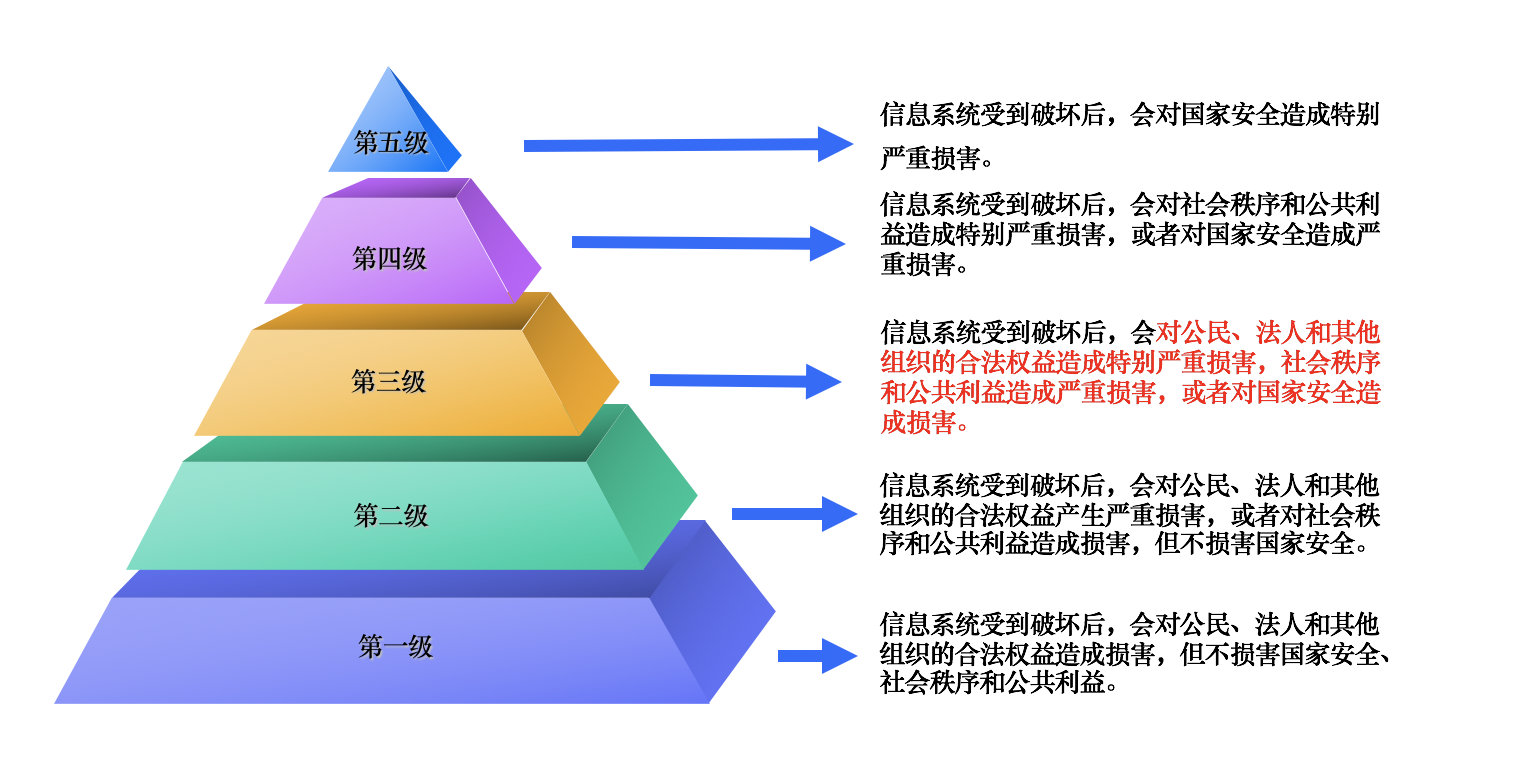 第五级

信息系统受到破坏后，会对国家安全造成特别严重损害。

第四级

信息系统受到破坏后，会对社会秩序和公共利益造成特别严重损害，或者对国家安全造成严重损害。

第三级

信息系统受到破坏后，会对公民、法人和其他组织的合法权益造成特别严重损害，社会秩序和公共利益造成严重损害，或者对国家安全造成损害。

第二级

信息系统受到破坏后，会对公民、法人和其他组织的合法权益产生严重损害，或者对社会秩序和公共利益造成损害，但不损害国家安全。

第一级

信息系统受到破坏后，会对公民、法人和其他组织的合法权益造成损害，但不损害国家安全、社会秩序和公共利益。